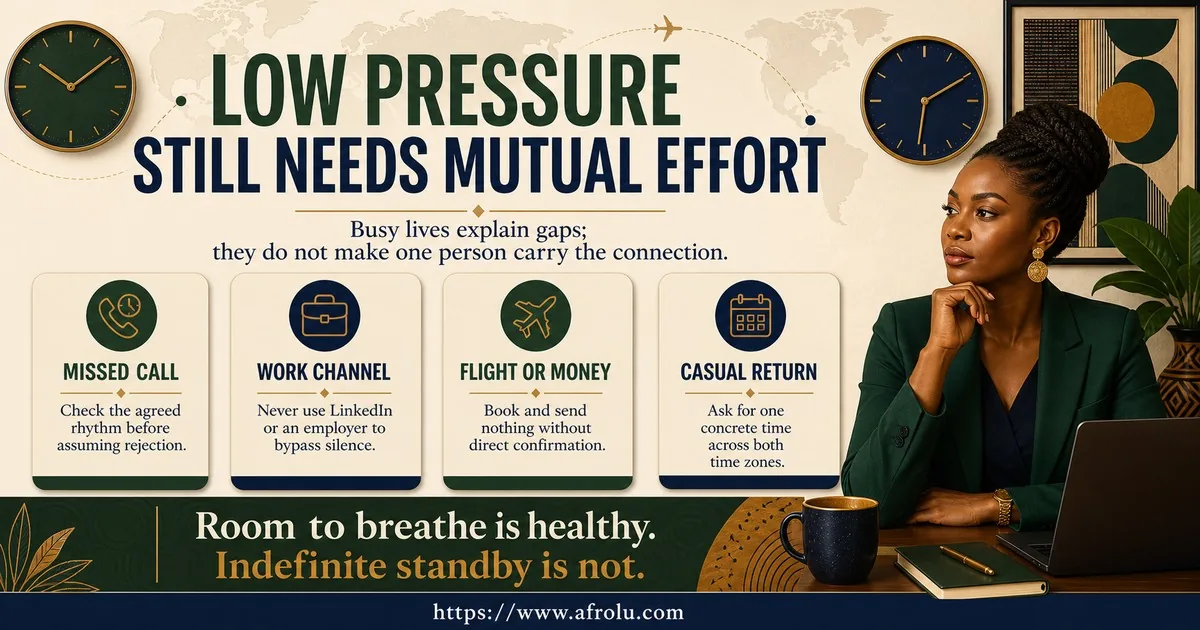 LOW PRESSURE
STILL NEEDS MUTUAL EFFORT

Busy lives explain gaps; they do not make one person carry the connection.

MISSED CALL
Check the agreed rhythm before assuming rejection.

WORK CHANNEL
Never use LinkedIn or an employer to bypass silence.

FLIGHT OR MONEY
Book and send nothing without direct confirmation.

CASUAL RETURN
Ask for one concrete time across both time zones.

Room to breathe is healthy.
Indefinite standby is not.

https://www.afrolu.com